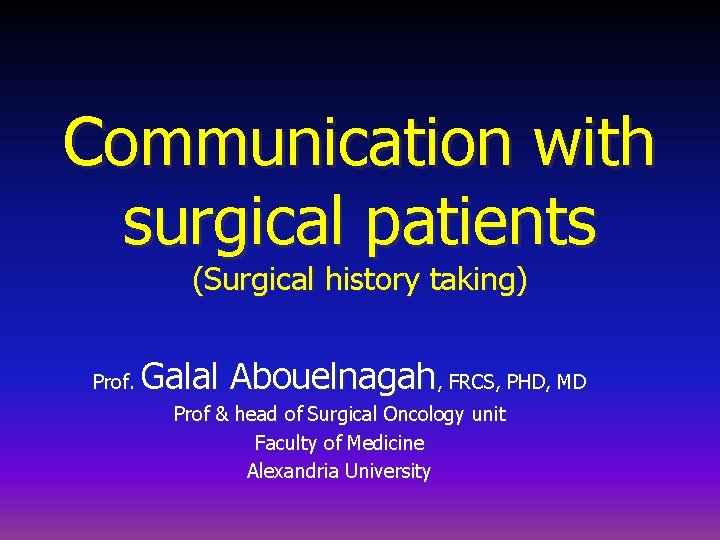 Communication with surgical patients
(Surgical history taking)

Prof. Galal Abouelnagah, FRCS, PHD, MD
Prof & head of Surgical Oncology unit
Faculty of Medicine
Alexandria University